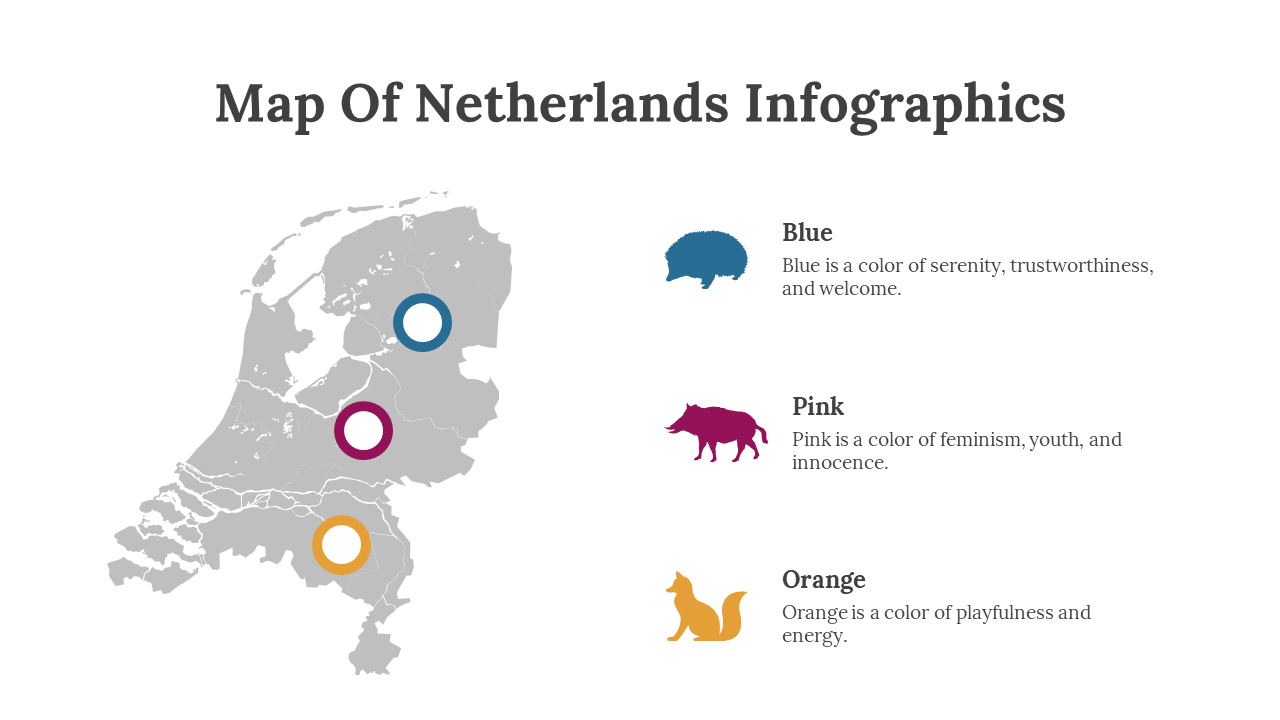 Map Of Netherlands Infographics

Blue
Blue is a color of serenity, trustworthiness, and welcome.

Pink
Pink is a color of feminism, youth, and innocence.

Orange
Orange is a color of playfulness and energy.